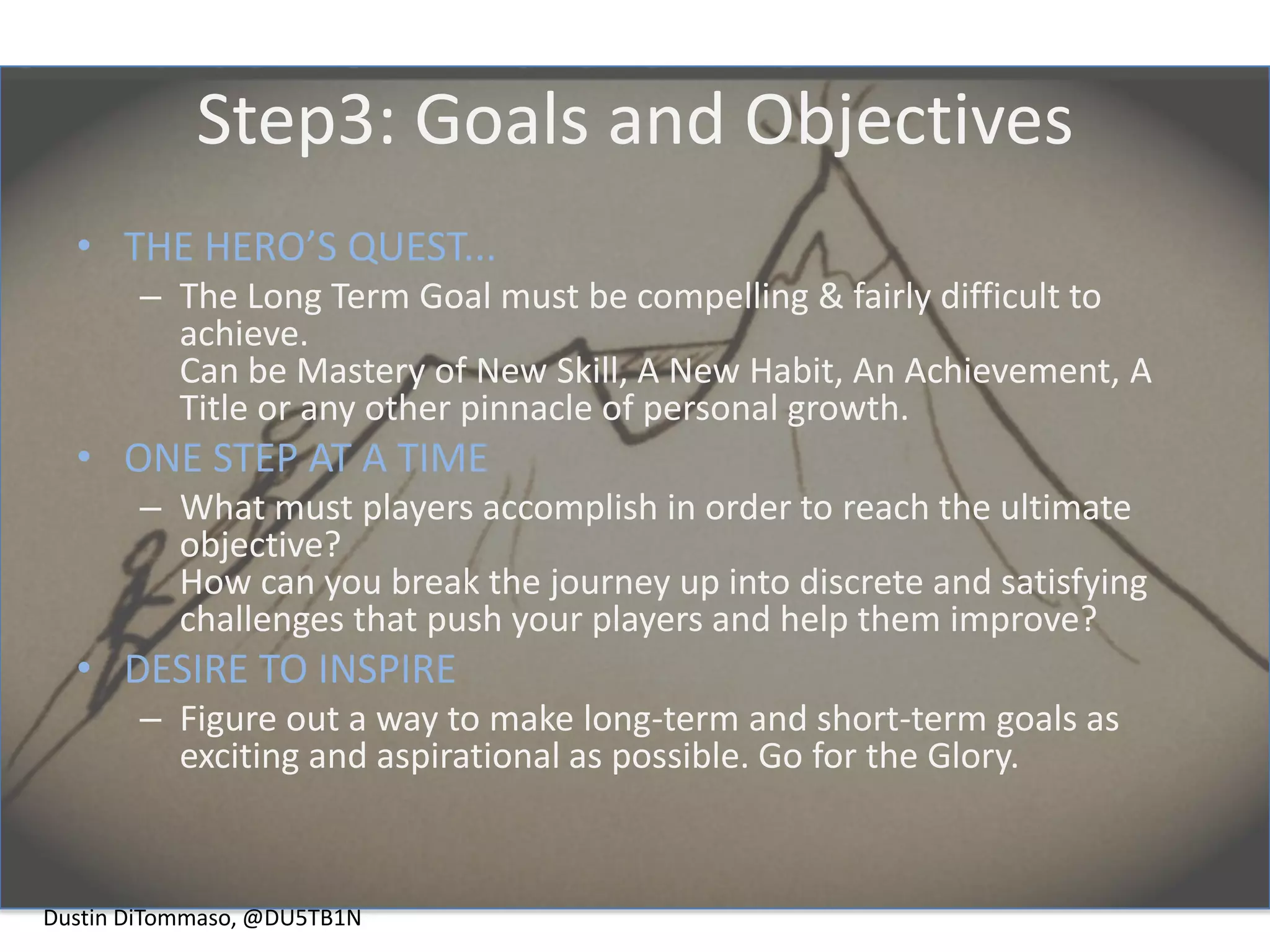 Step3: Goals and Objectives

• THE HERO'S QUEST...
– The Long Term Goal must be compelling & fairly difficult to achieve.
Can be Mastery of New Skill, A New Habit, An Achievement, A Title or any other pinnacle of personal growth.

• ONE STEP AT A TIME
– What must players accomplish in order to reach the ultimate objective?
How can you break the journey up into discrete and satisfying challenges that push your players and help them improve?

• DESIRE TO INSPIRE
– Figure out a way to make long-term and short-term goals as exciting and aspirational as possible. Go for the Glory.

Dustin DiTommaso, @DU5TB1N